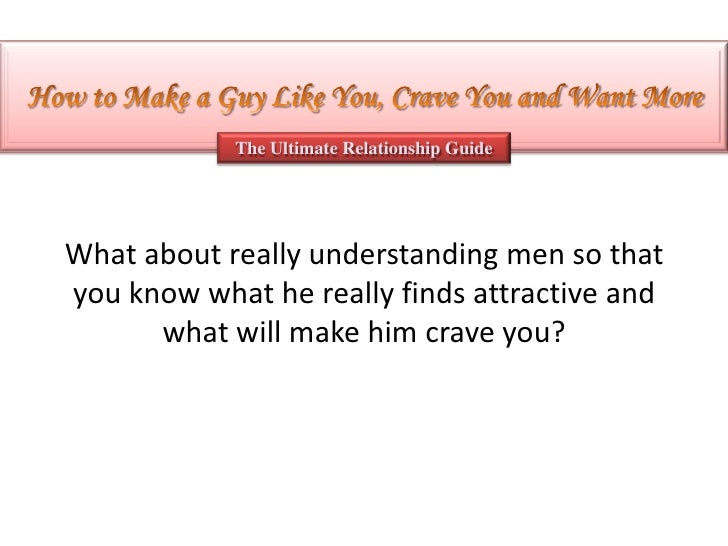 How to Make a Guy Like You, Crave You and Want More

The Ultimate Relationship Guide

What about really understanding men so that you know what he really finds attractive and what will make him crave you?